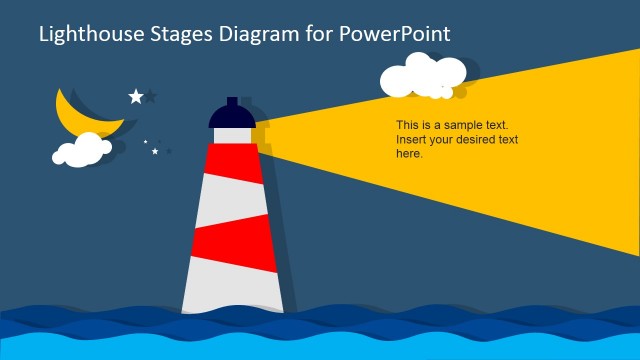 Lighthouse Stages Diagram for PowerPoint

This is a sample text. Insert your desired text here.